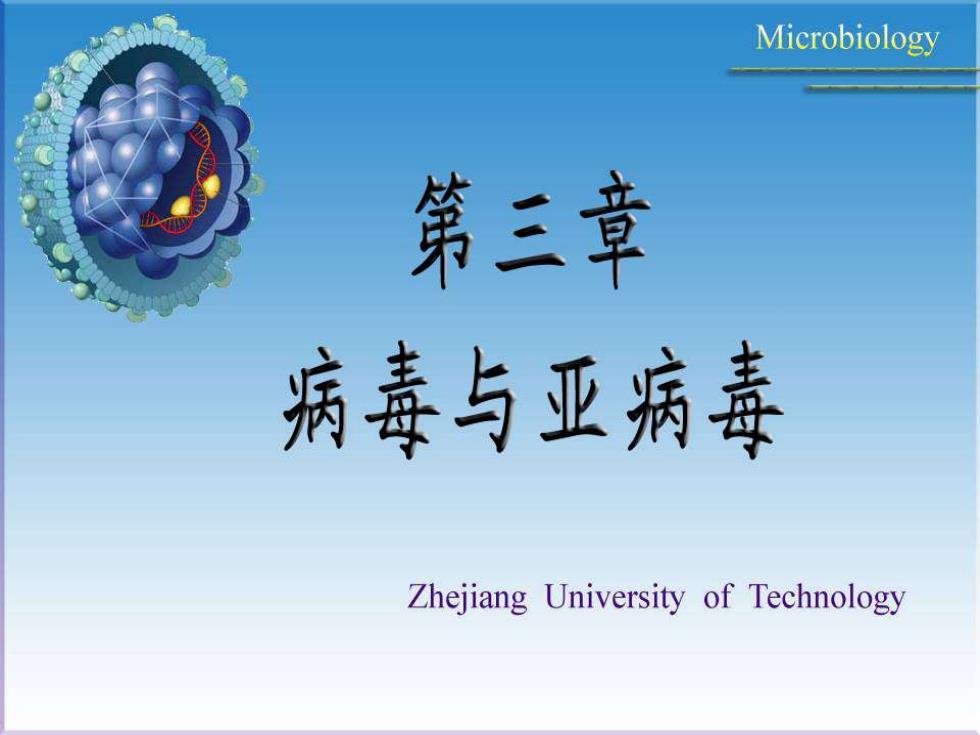 Microbiology

第三章

病毒与亚病毒

Zhejiang University of Technology